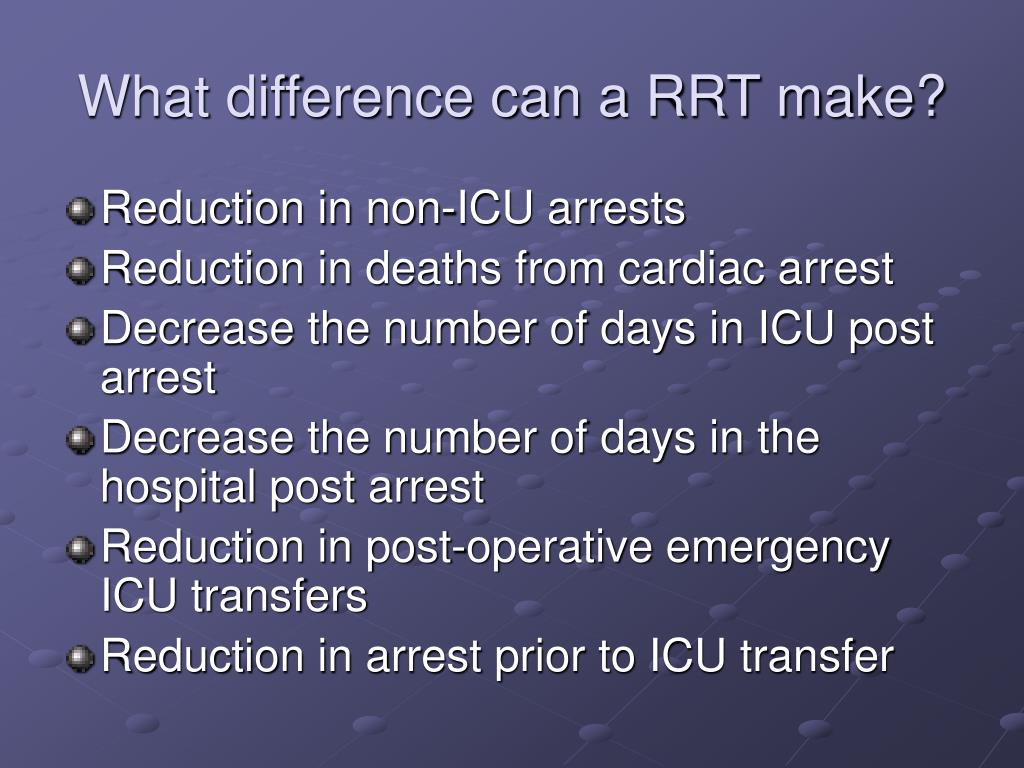 What difference can a RRT make?

Reduction in non-ICU arrests
Reduction in deaths from cardiac arrest
Decrease the number of days in ICU post arrest
Decrease the number of days in the hospital post arrest
Reduction in post-operative emergency ICU transfers
Reduction in arrest prior to ICU transfer